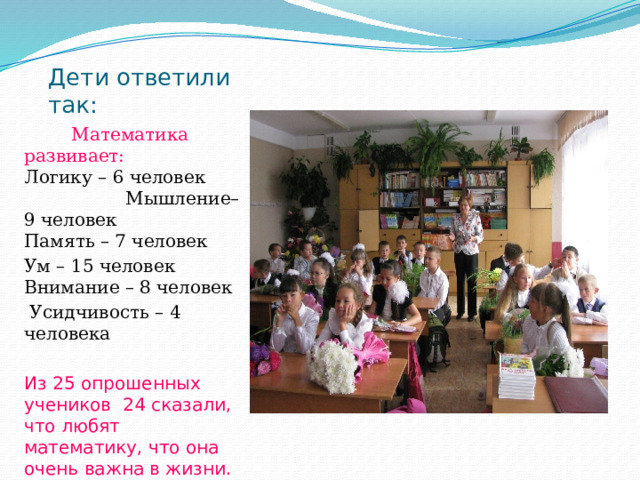 Дети ответили так:

Математика развивает:
Логику – 6 человек
Мышление– 9 человек
Память – 7 человек
Ум – 15 человек
Внимание – 8 человек
Усидчивость – 4 человека

Из 25 опрошенных учеников 24 сказали, что любят математику, что она очень важна в жизни.